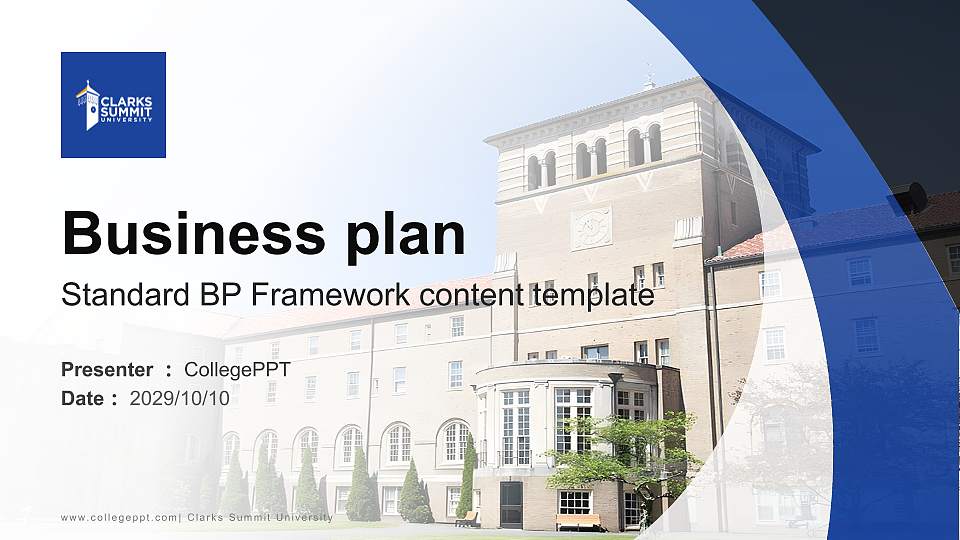 CLARKS SUMMIT UNIVERSITY

Business plan

Standard BP Framework content template

Presenter : CollegePPT
Date : 2029/10/10

www.collegeppt.com| Clarks Summit University